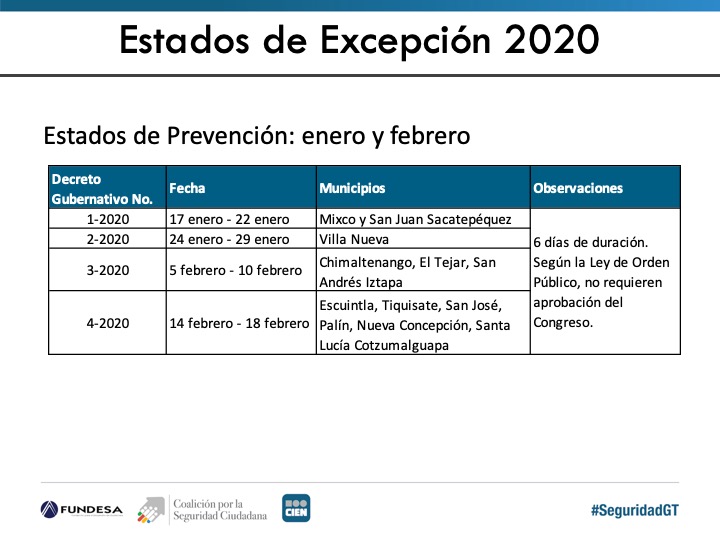 Estados de Excepción 2020

Estados de Prevención: enero y febrero

| Decreto Gubernativo No. | Fecha | Municipios | Observaciones |
|---|---|---|---|
| 1-2020 | 17 enero - 22 enero | Mixco y San Juan Sacatepéquez | 6 días de duración. Según la Ley de Orden Público, no requieren aprobación del Congreso. |
| 2-2020 | 24 enero - 29 enero | Villa Nueva | |
| 3-2020 | 5 febrero - 10 febrero | Chimaltenango, El Tejar, San Andrés Iztapa | |
| 4-2020 | 14 febrero - 18 febrero | Escuintla, Tiquisate, San José, Palín, Nueva Concepción, Santa Lucía Cotzumalguapa | |

FUNDESA

Coalición por la Seguridad Ciudadana

CIEN

#SeguridadGT